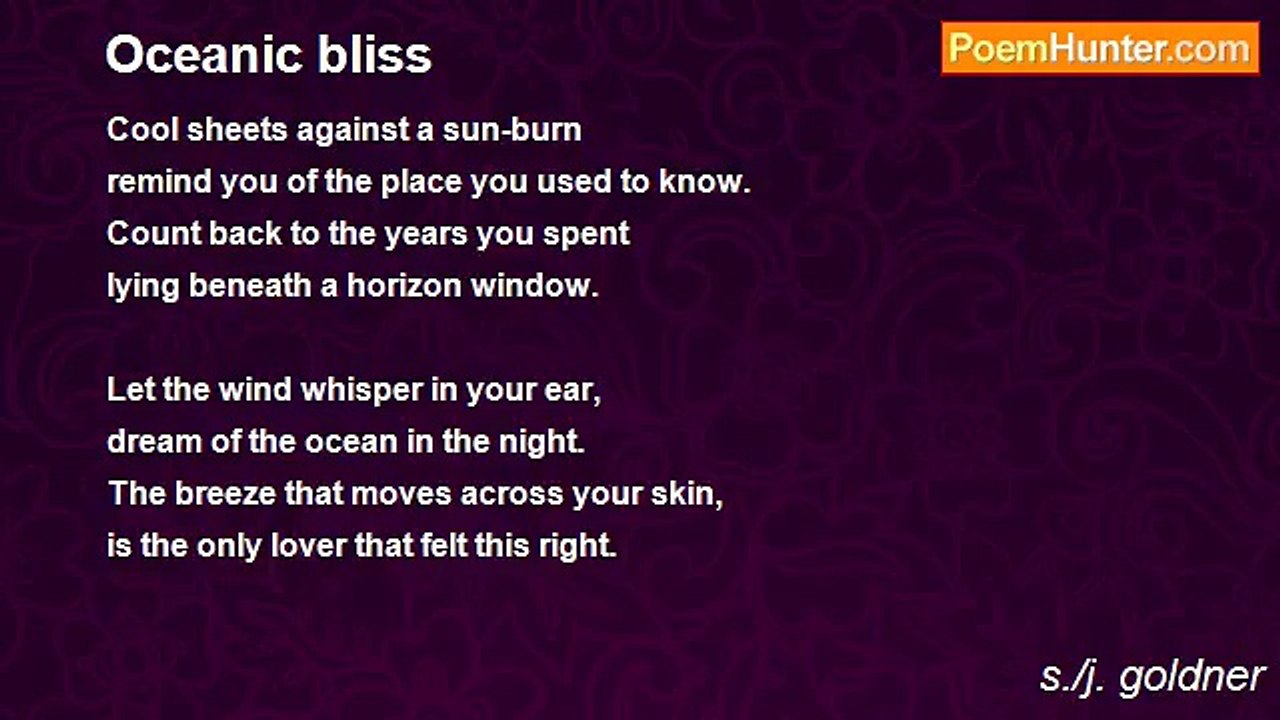 Oceanic bliss

PoemHunter.com

Cool sheets against a sun-burn
remind you of the place you used to know.
Count back to the years you spent
lying beneath a horizon window.

Let the wind whisper in your ear,
dream of the ocean in the night.
The breeze that moves across your skin,
is the only lover that felt this right.

s./j. goldner